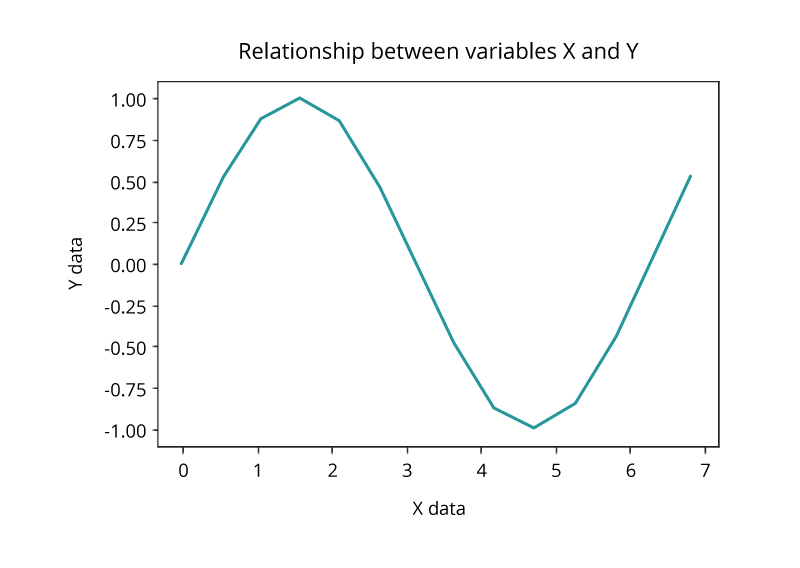 Relationship between variables X and Y

Y data

1.00
0.75
0.50
0.25
0.00
-0.25
-0.50
-0.75
-1.00

0 1 2 3 4 5 6 7

X data